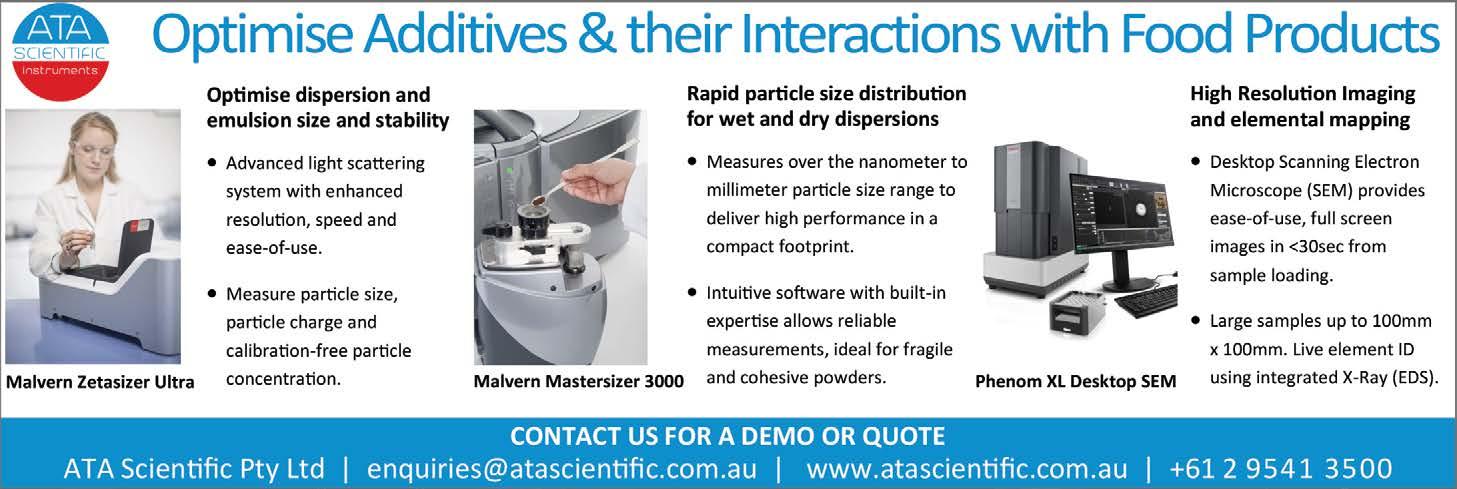 ATA SCIENTIFIC Instruments

Optimise Additives & their Interactions with Food Products

Malvern Zetasizer Ultra

Optimise dispersion and emulsion size and stability

• Advanced light scattering system with enhanced resolution, speed and ease-of-use.

• Measure particle size, particle charge and calibration-free particle concentration.

Malvern Mastersizer 3000

Rapid particle size distribution for wet and dry dispersions

• Measures over the nanometer to millimeter particle size range to deliver high performance in a compact footprint.

• Intuitive software with built-in expertise allows reliable measurements, ideal for fragile and cohesive powders.

Phenom XL Desktop SEM

High Resolution Imaging and elemental mapping

• Desktop Scanning Electron Microscope (SEM) provides ease-of-use, full screen images in <30sec from sample loading.

• Large samples up to 100mm x 100mm. Live element ID using integrated X-Ray (EDS).

CONTACT US FOR A DEMO OR QUOTE

ATA Scientific Pty Ltd | enquiries@atascientific.com.au | www.atascientific.com.au | +61 2 9541 3500